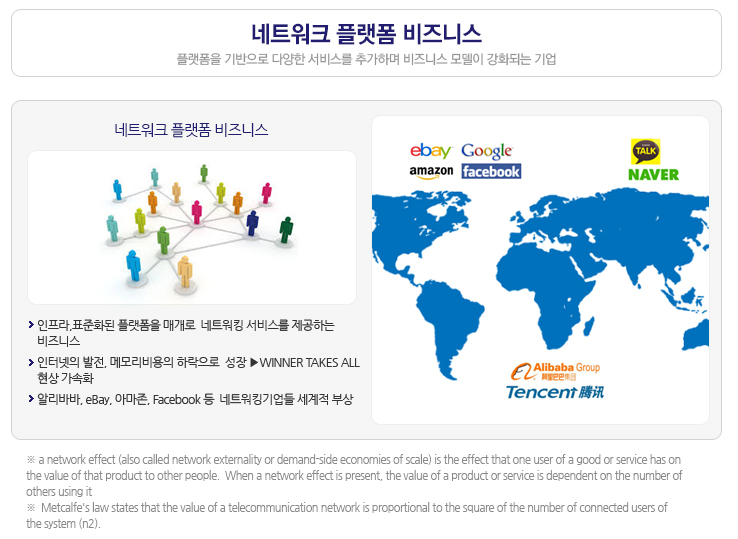 네트워크 플랫폼 비즈니스

플랫폼을 기반으로 다양한 서비스를 추가하며 비즈니스 모델이 강화되는 기업

네트워크 플랫폼 비즈니스

› 인프라,표준화된 플랫폼을 매개로 네트워킹 서비스를 제공하는 비즈니스

› 인터넷의 발전, 메모리비용의 하락으로 성장 ▶WINNER TAKES ALL 현상 가속화

› 알리바바, eBay, 아마존, Facebook 등 네트워킹기업들 세계적 부상

ebay Google
amazon facebook

TALK
NAVER

Alibaba Group
阿里巴巴集团

Tencent 腾讯

※ a network effect (also called network externality or demand-side economies of scale) is the effect that one user of a good or service has on the value of that product to other people. When a network effect is present, the value of a product or service is dependent on the number of others using it

※ Metcalfe's law states that the value of a telecommunication network is proportional to the square of the number of connected users of the system (n2).